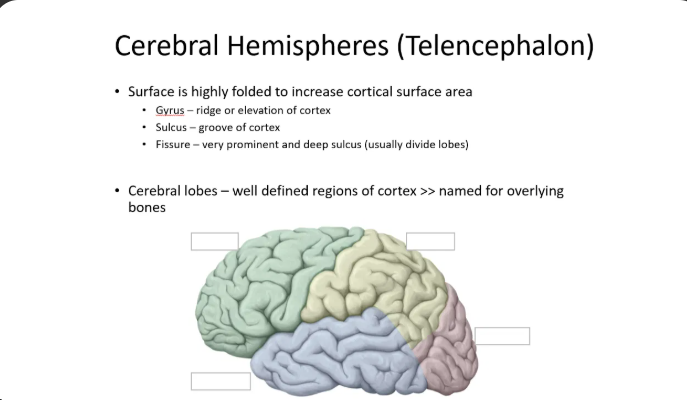 Cerebral Hemispheres (Telencephalon)

• Surface is highly folded to increase cortical surface area
  • Gyrus – ridge or elevation of cortex
  • Sulcus – groove of cortex
  • Fissure – very prominent and deep sulcus (usually divide lobes)

• Cerebral lobes – well defined regions of cortex >> named for overlying bones